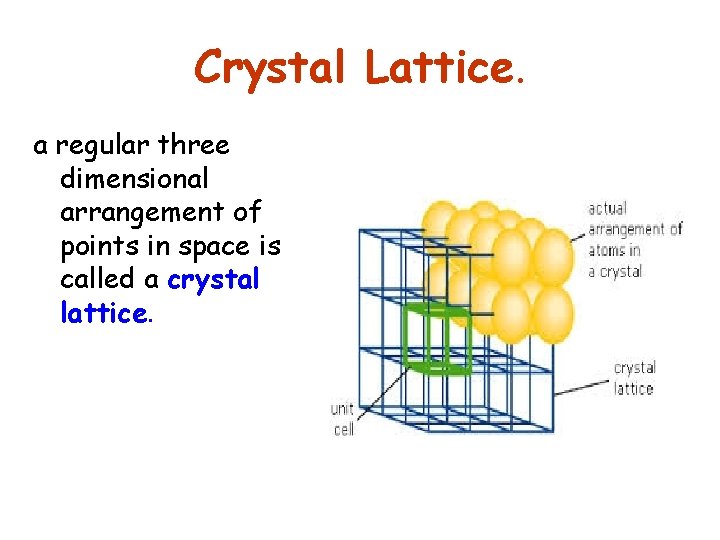 Crystal Lattice.

a regular three dimensional arrangement of points in space is called a crystal lattice.

actual arrangement of atoms in a crystal

crystal lattice

unit cell